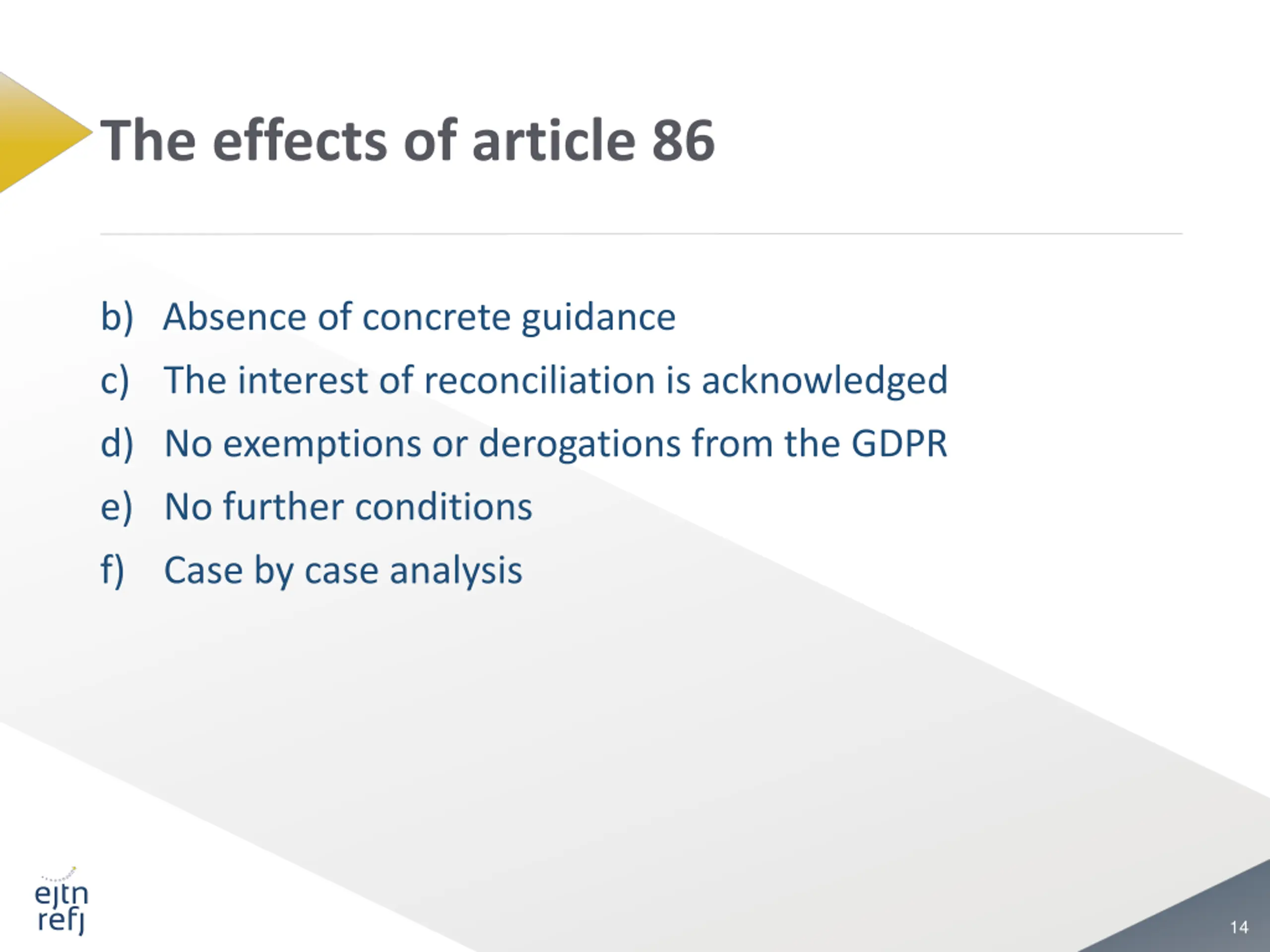 The effects of article 86

b) Absence of concrete guidance
c) The interest of reconciliation is acknowledged
d) No exemptions or derogations from the GDPR
e) No further conditions
f) Case by case analysis

ejtn
refj

14